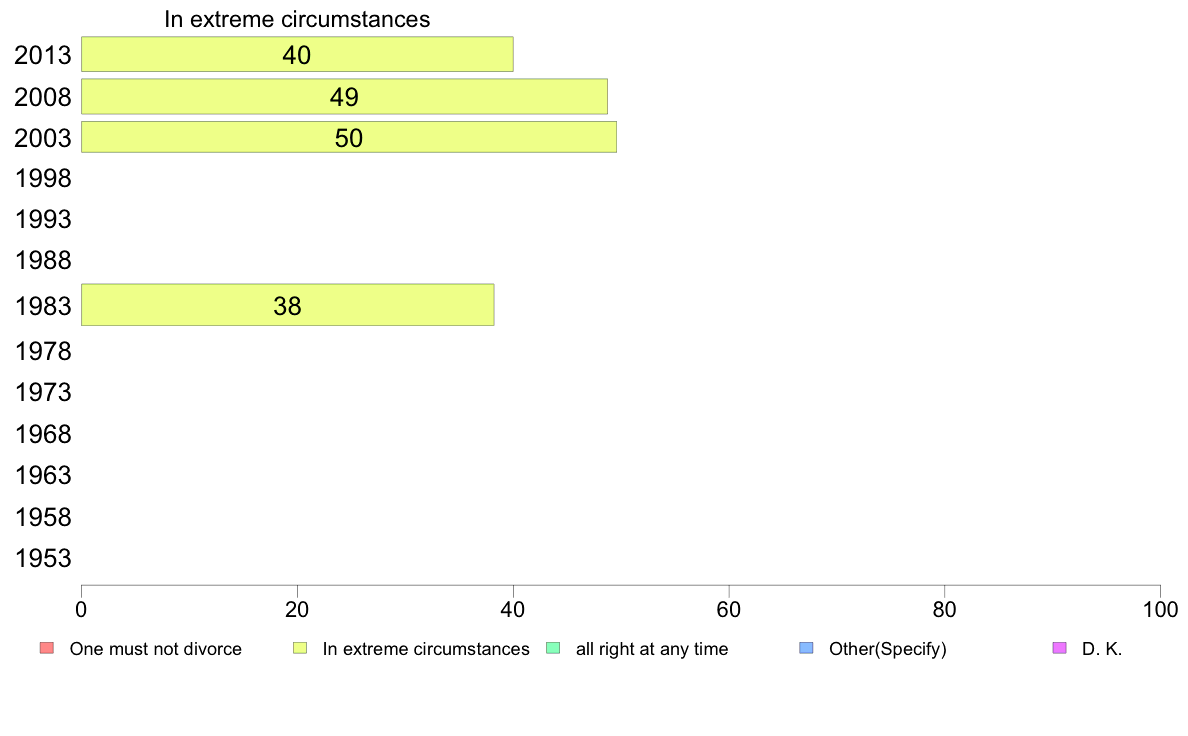 In extreme circumstances

2013
40
2008
49
2003
50
1998
1993
1988
1983
38
1978
1973
1968
1963
1958
1953

0 20 40 60 80 100

One must not divorce
In extreme circumstances
all right at any time
Other(Specify)
D. K.